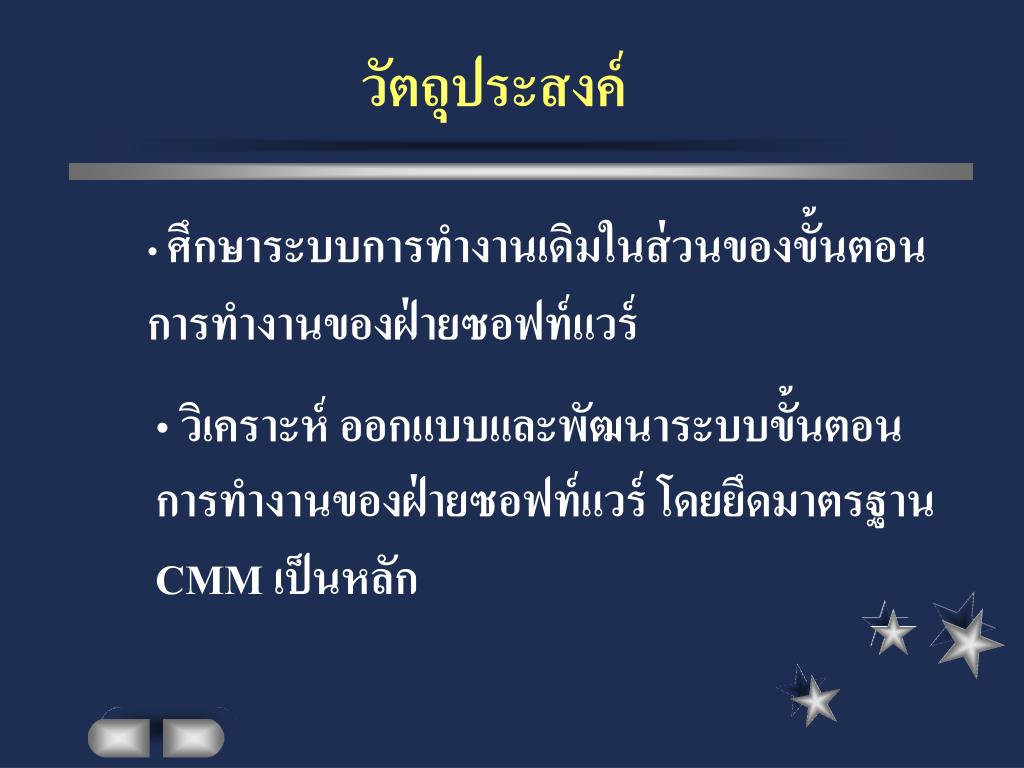 วัตถุประสงค์

• ศึกษาระบบการทำงานเดิมในส่วนของขั้นตอนการทำงานของฝ่ายซอฟท์แวร์

• วิเคราะห์ ออกแบบและพัฒนาระบบขั้นตอนการทำงานของฝ่ายซอฟท์แวร์ โดยยึดมาตรฐาน CMM เป็นหลัก